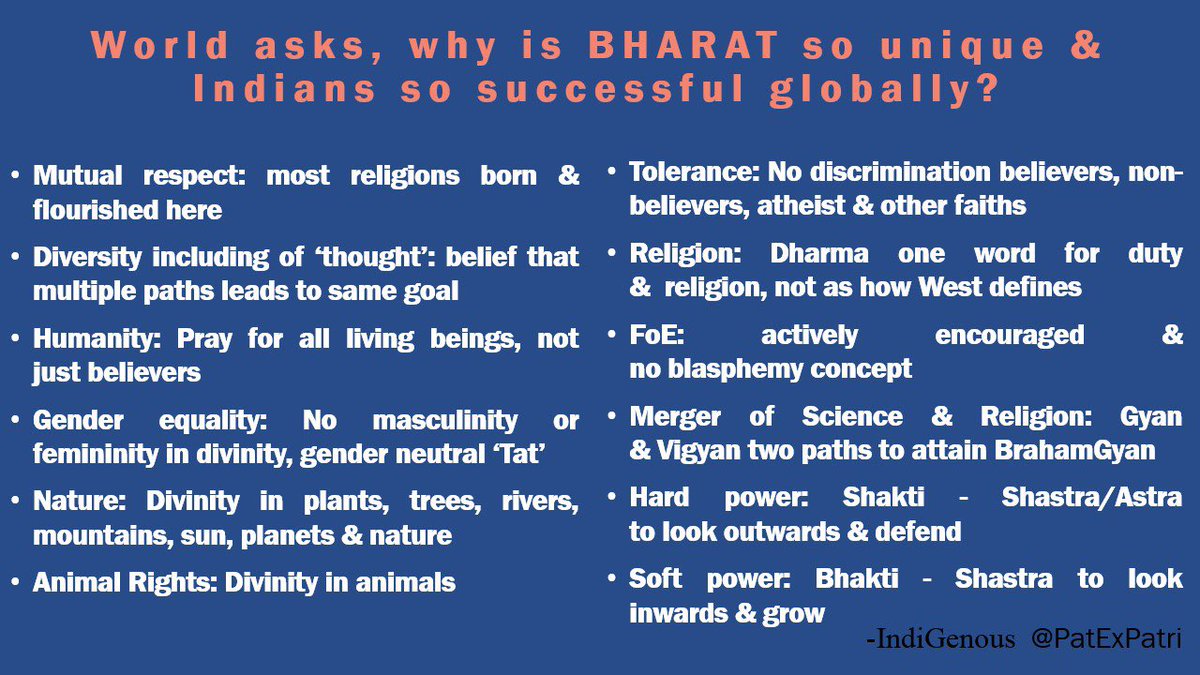 World asks, why is BHARAT so unique & Indians so successful globally?

• Mutual respect: most religions born & flourished here

• Diversity including of ‘thought’: belief that multiple paths leads to same goal

• Humanity: Pray for all living beings, not just believers

• Gender equality: No masculinity or femininity in divinity, gender neutral ‘Tat’

• Nature: Divinity in plants, trees, rivers, mountains, sun, planets & nature

• Animal Rights: Divinity in animals

• Tolerance: No discrimination believers, non-believers, atheist & other faiths

• Religion: Dharma one word for duty & religion, not as how West defines

• FoE: actively encouraged & no blasphemy concept

• Merger of Science & Religion: Gyan & Vigyan two paths to attain BrahamGyan

• Hard power: Shakti - Shastra/Astra to look outwards & defend

• Soft power: Bhakti - Shastra to look inwards & grow

-IndiGenous @PatExPatri